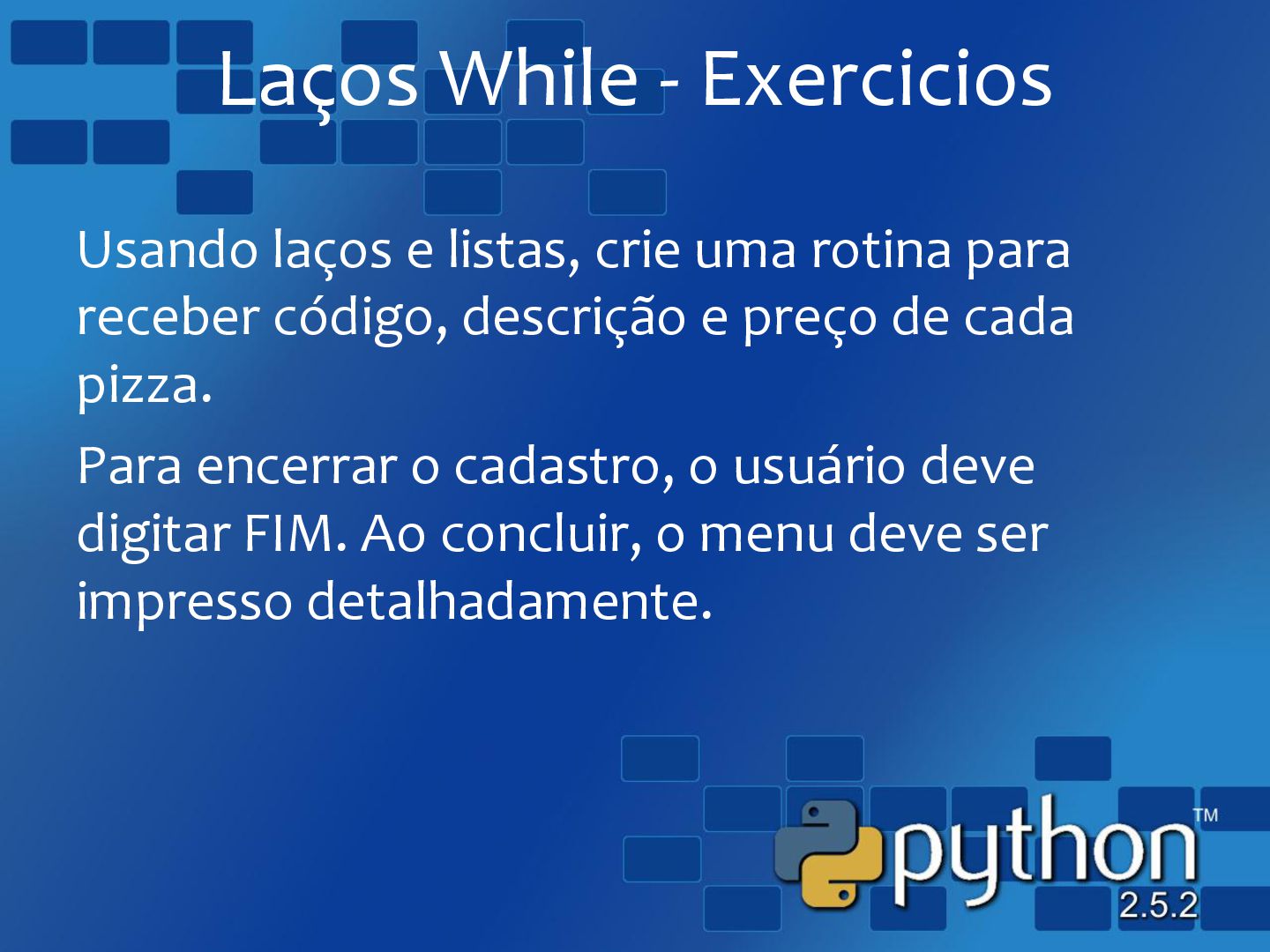 Laços While - Exercicios

Usando laços e listas, crie uma rotina para receber código, descrição e preço de cada pizza.

Para encerrar o cadastro, o usuário deve digitar FIM. Ao concluir, o menu deve ser impresso detalhadamente.

python™
2.5.2